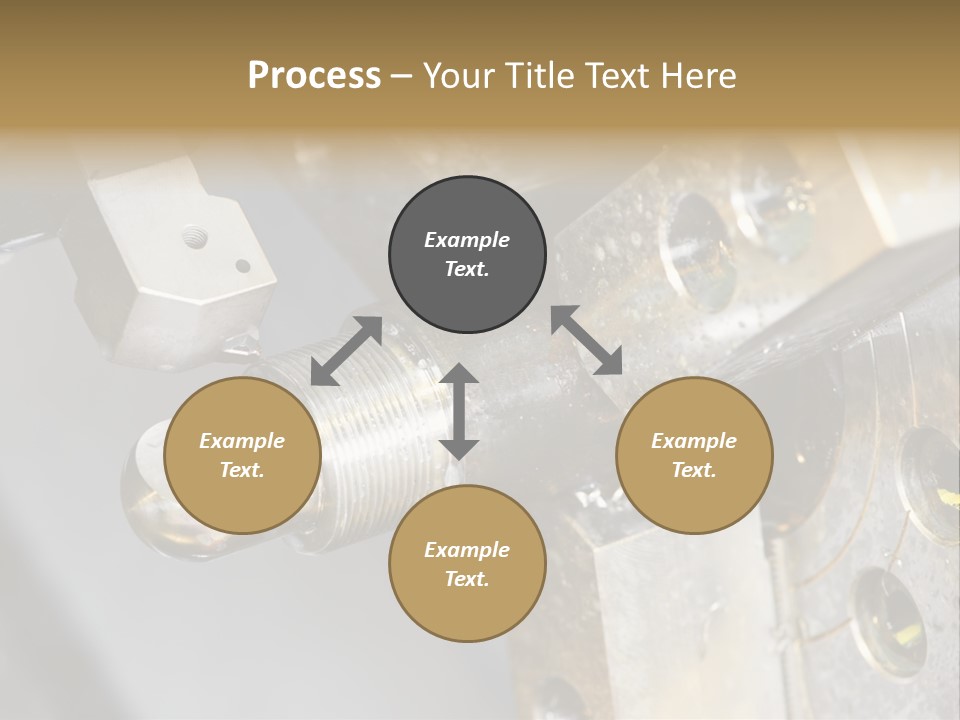 Process – Your Title Text Here

Example Text.

Example Text.

Example Text.

Example Text.